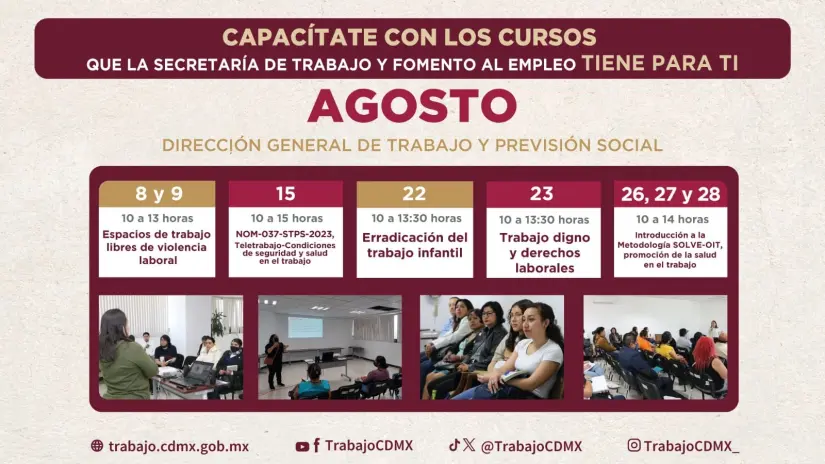 CAPACÍTATE CON LOS CURSOS
QUE LA SECRETARÍA DE TRABAJO Y FOMENTO AL EMPLEO TIENE PARA TI

AGOSTO

DIRECCIÓN GENERAL DE TRABAJO Y PREVISIÓN SOCIAL

8 y 9
10 a 13 horas
Espacios de trabajo libres de violencia laboral

15
10 a 15 horas
NOM-037-STPS-2023, Teletrabajo-Condiciones de seguridad y salud en el trabajo

22
10 a 13:30 horas
Erradicación del trabajo infantil

23
10 a 13:30 horas
Trabajo digno y derechos laborales

26, 27 y 28
10 a 14 horas
Introducción a la Metodología SOLVE-OIT, promoción de la salud en el trabajo

trabajo.cdmx.gob.mx
TrabajoCDMX
@TrabajoCDMX
TrabajoCDMX_